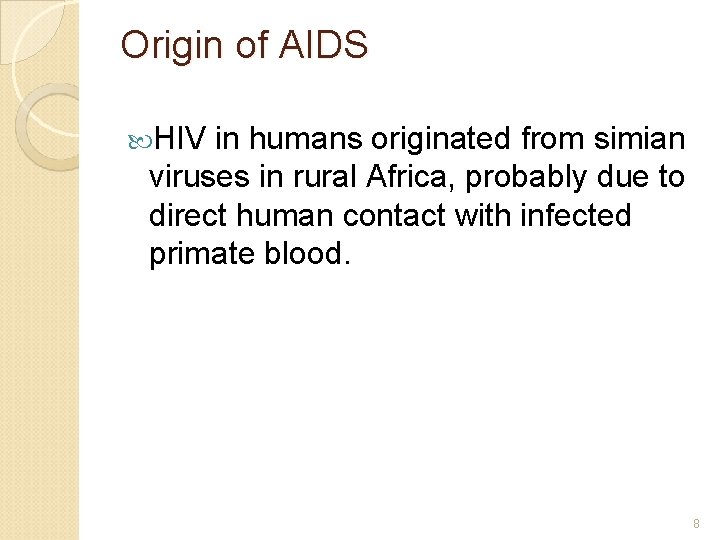 Origin of AIDS

HIV in humans originated from simian viruses in rural Africa, probably due to direct human contact with infected primate blood.

8